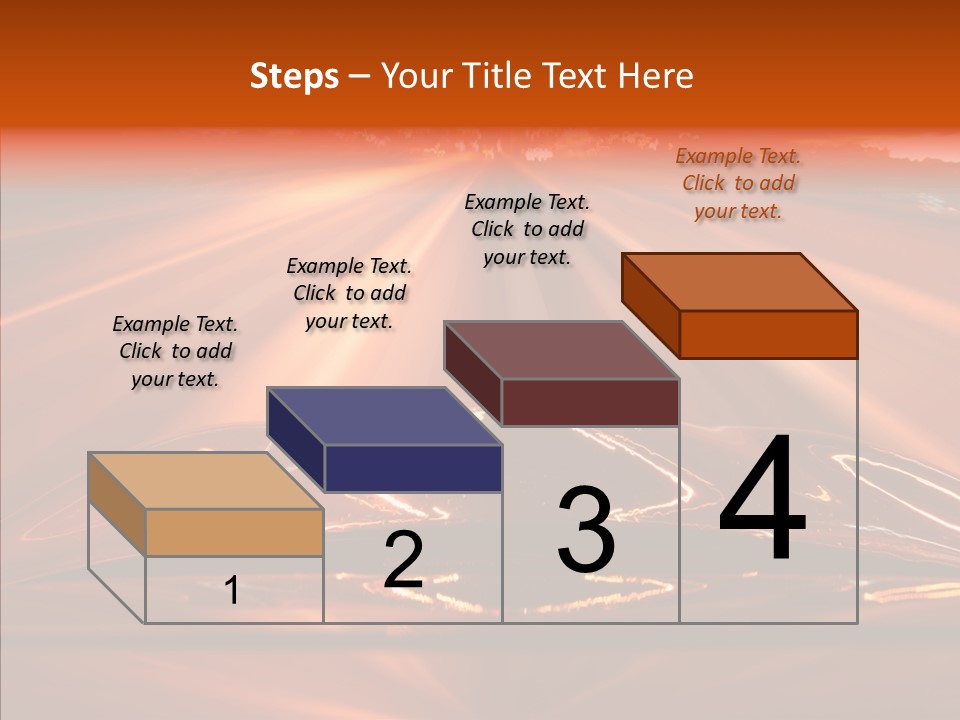 Steps – Your Title Text Here

Example Text. Click to add your text.

Example Text. Click to add your text.

Example Text. Click to add your text.

Example Text. Click to add your text.

1

2

3

4